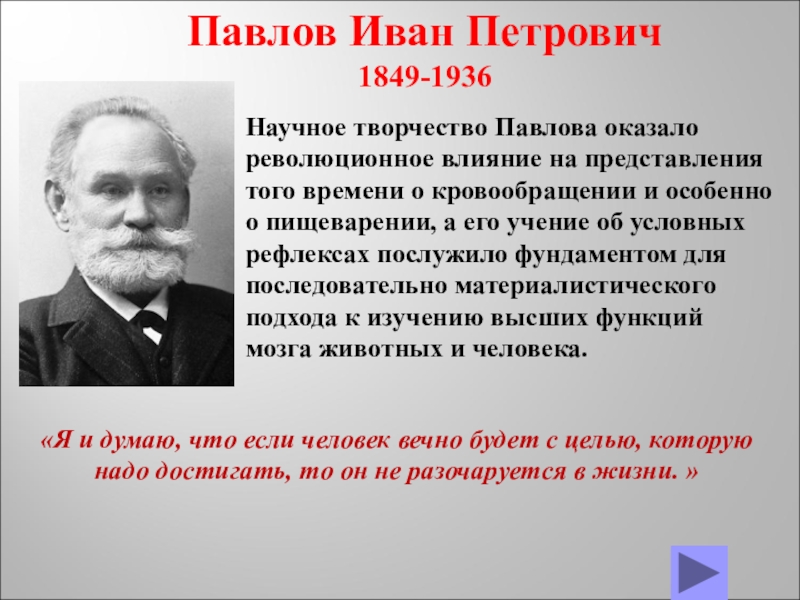 Павлов Иван Петрович
1849-1936

Научное творчество Павлова оказало революционное влияние на представления того времени о кровообращении и особенно о пищеварении, а его учение об условных рефлексах послужило фундаментом для последовательно материалистического подхода к изучению высших функций мозга животных и человека.

«Я и думаю, что если человек вечно будет с целью, которую надо достигать, то он не разочаруется в жизни. »